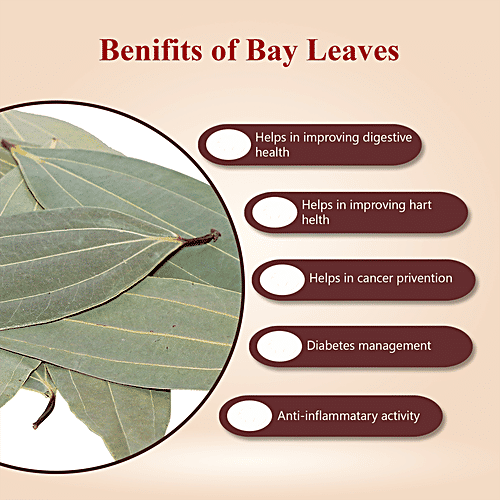 Benifits of Bay Leaves

Helps in improving digestive health

Helps in improving hart helth

Helps in cancer privention

Diabetes management

Anti-inflammatary activity